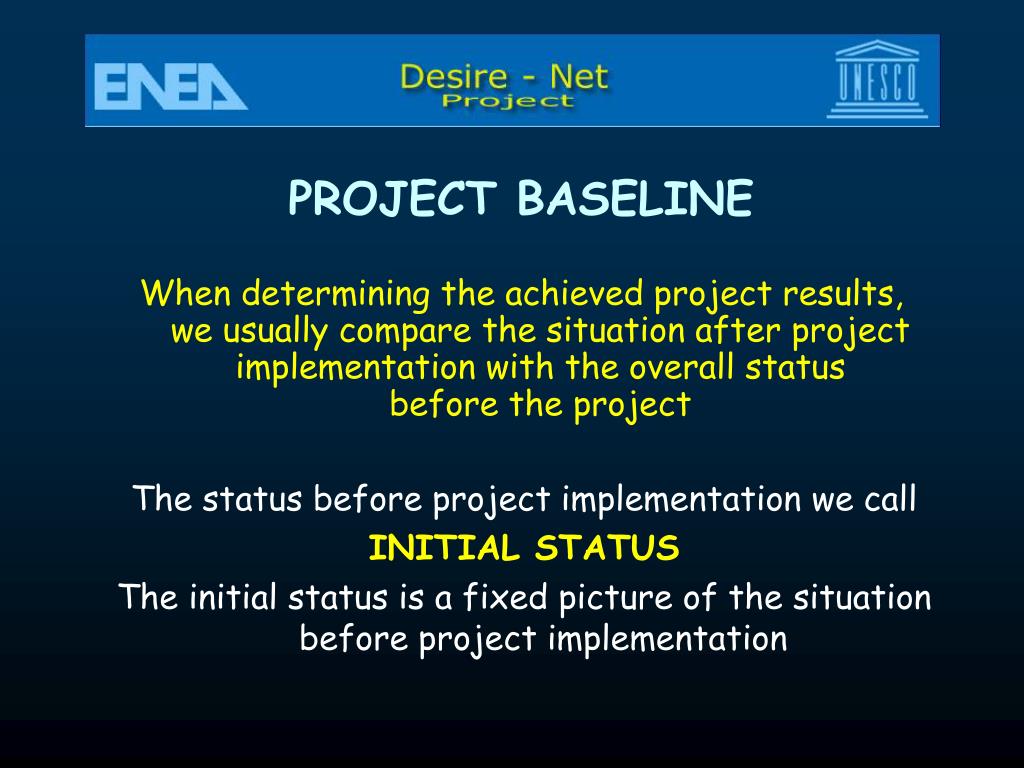 ENEA

Desire - Net
Project

UNESCO

PROJECT BASELINE

When determining the achieved project results, we usually compare the situation after project implementation with the overall status before the project

The status before project implementation we call
INITIAL STATUS
The initial status is a fixed picture of the situation before project implementation